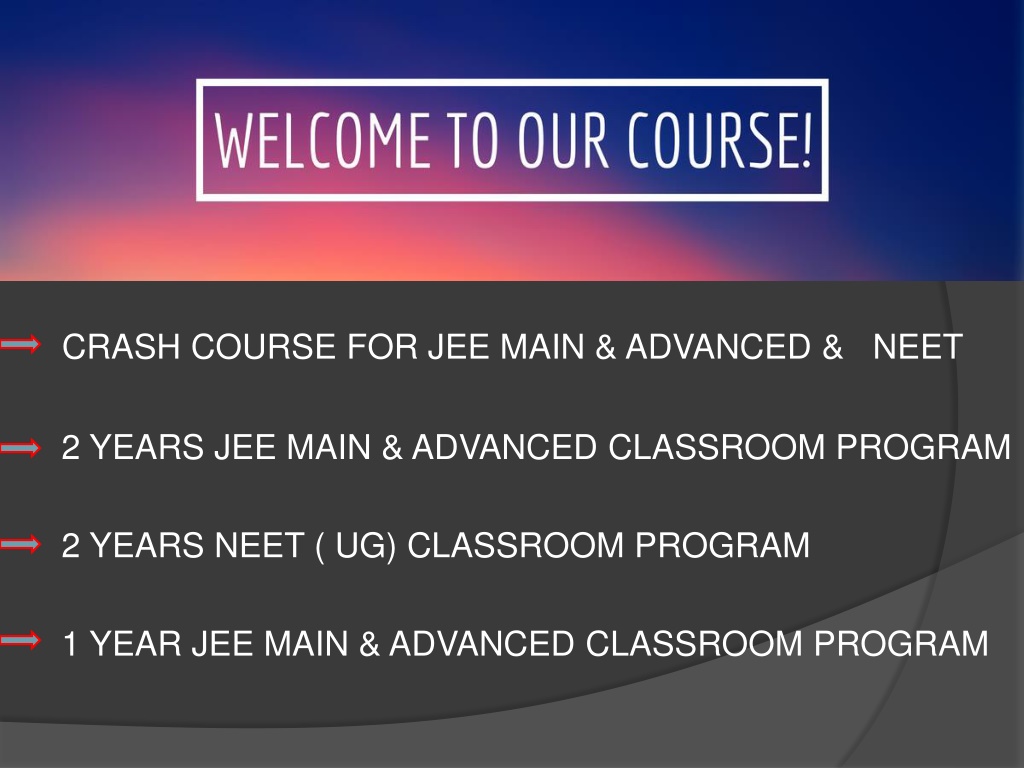 WELCOME TO OUR COURSE!

CRASH COURSE FOR JEE MAIN & ADVANCED & NEET

2 YEARS JEE MAIN & ADVANCED CLASSROOM PROGRAM

2 YEARS NEET ( UG) CLASSROOM PROGRAM

1 YEAR JEE MAIN & ADVANCED CLASSROOM PROGRAM